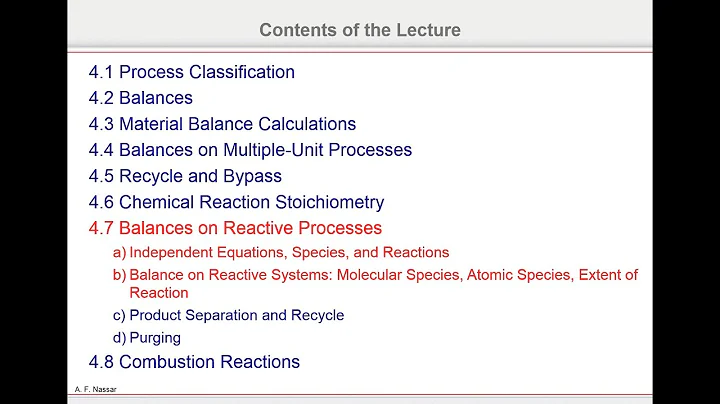 Contents of the Lecture

4.1 Process Classification
4.2 Balances
4.3 Material Balance Calculations
4.4 Balances on Multiple-Unit Processes
4.5 Recycle and Bypass
4.6 Chemical Reaction Stoichiometry
4.7 Balances on Reactive Processes
a) Independent Equations, Species, and Reactions
b) Balance on Reactive Systems: Molecular Species, Atomic Species, Extent of Reaction
c) Product Separation and Recycle
d) Purging
4.8 Combustion Reactions

A. F. Nassar